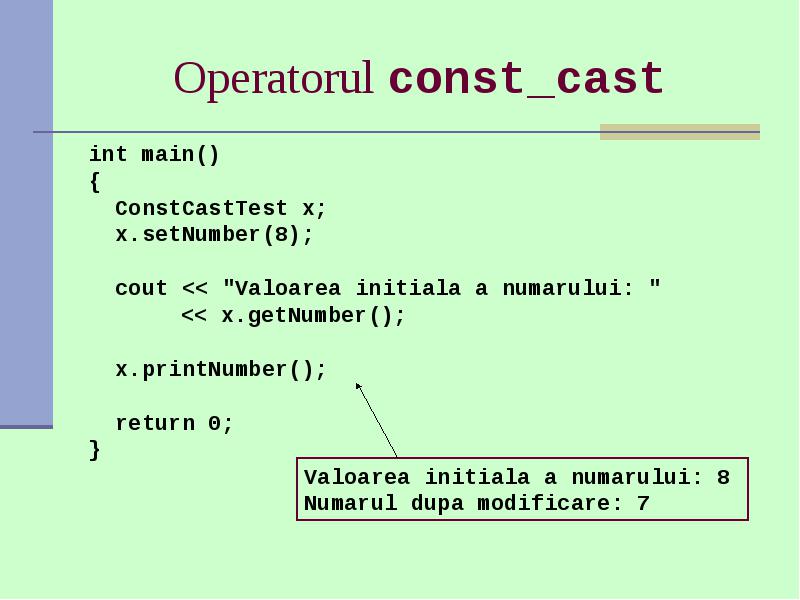 Operatorul const_cast

int main()
{
  ConstCastTest x;
  x.setNumber(8);

  cout << "Valoarea initiala a numarului: "
       << x.getNumber();

  x.printNumber();

  return 0;
}

Valoarea initiala a numarului: 8
Numarul dupa modificare: 7